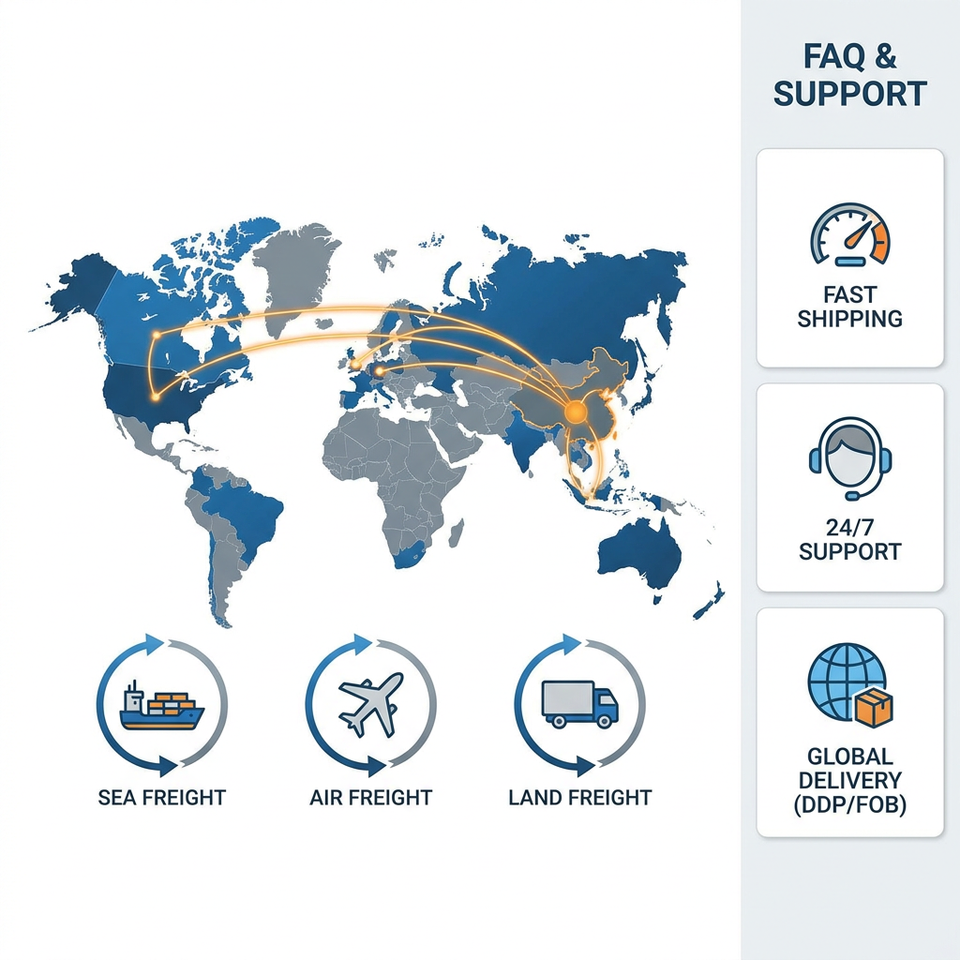 SEA FREIGHT

AIR FREIGHT

LAND FREIGHT

FAQ & SUPPORT

FAST SHIPPING

24/7 SUPPORT

GLOBAL DELIVERY (DDP/FOB)